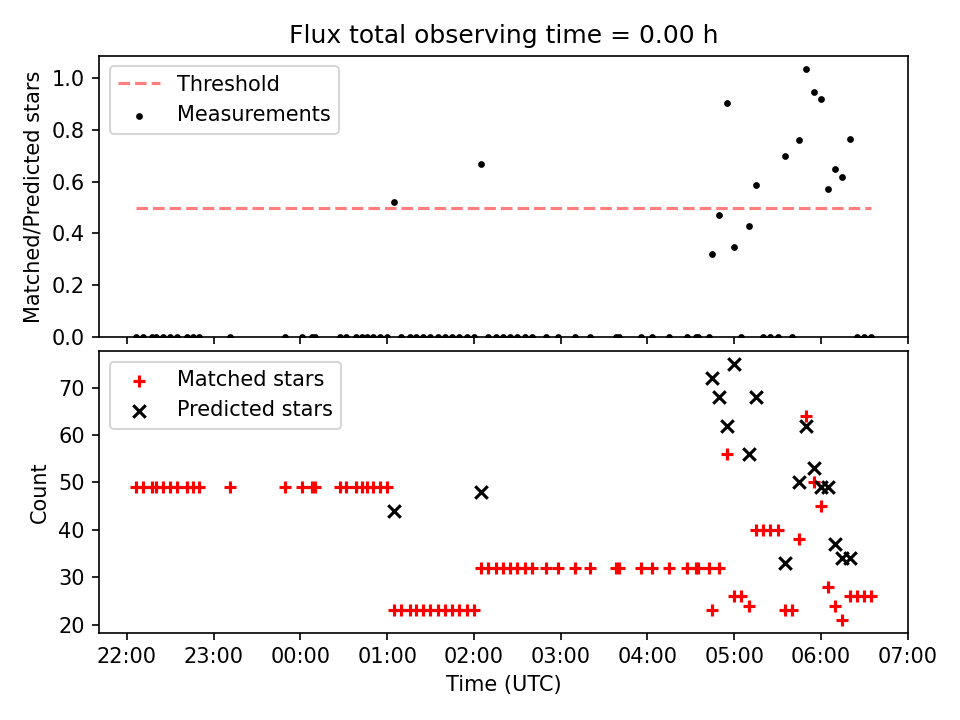 Flux total observing time = 0.00 h

Threshold
Measurements

Matched/Predicted stars

1.0
0.8
0.6
0.4
0.2
0.0

Matched stars
Predicted stars

Count

70
60
50
40
30
20

22:00
23:00
00:00
01:00
02:00
03:00
04:00
05:00
06:00
07:00

Time (UTC)